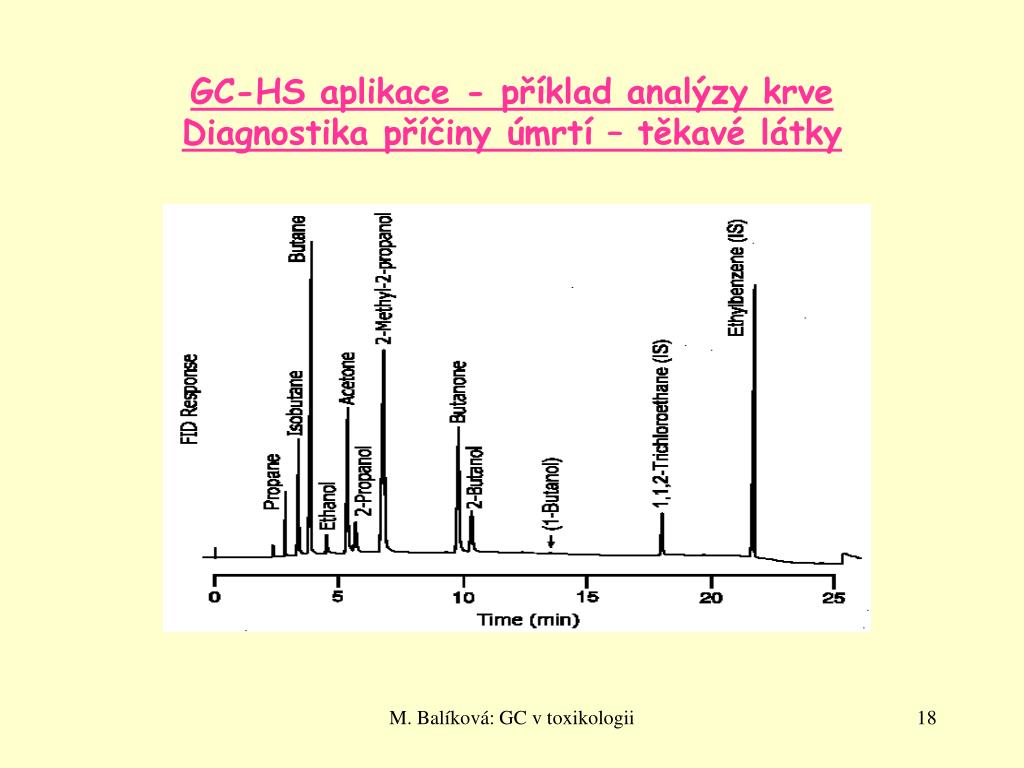 GC-HS aplikace - příklad analýzy krve
Diagnostika příčiny úmrtí – těkavé látky

FID Response

Propane
Isobutane
Butane
Ethanol
Acetone
2-Propanol
2-Methyl-2-propanol
Butanone
2-Butanol
(1-Butanol)
1,1,2-Trichloroethane (IS)
Ethylbenzene (IS)

0
5
10
15
20
25
Time (min)

M. Balíková: GC v toxikologii

18